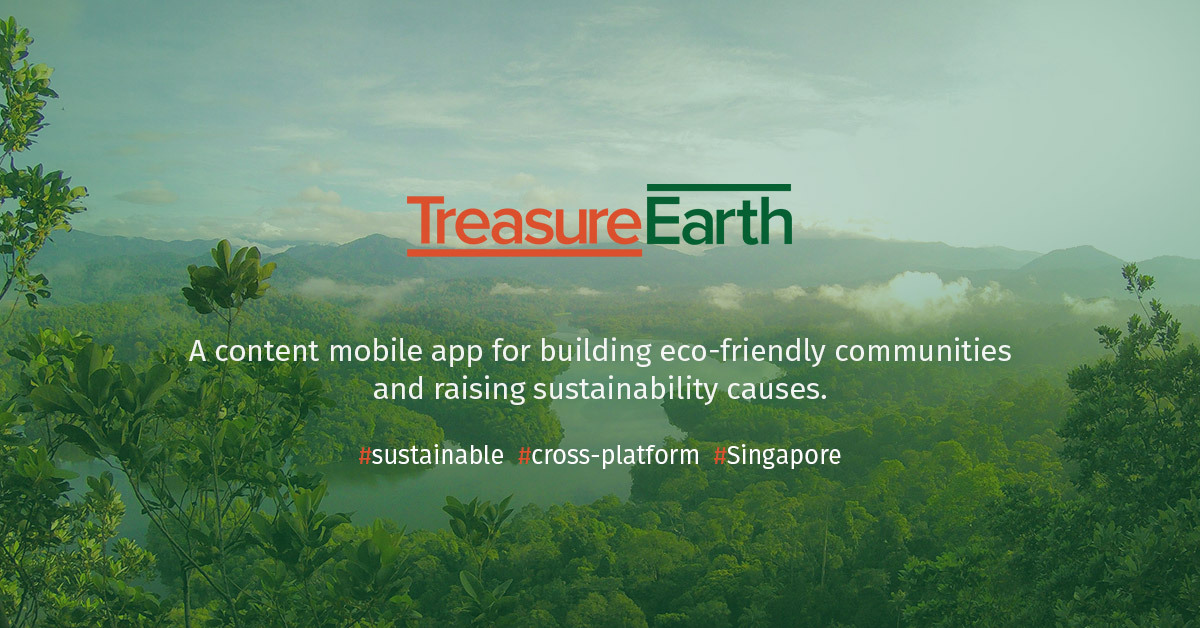 TreasureEarth

A content mobile app for building eco-friendly communities and raising sustainability causes.

#sustainable #cross-platform #Singapore